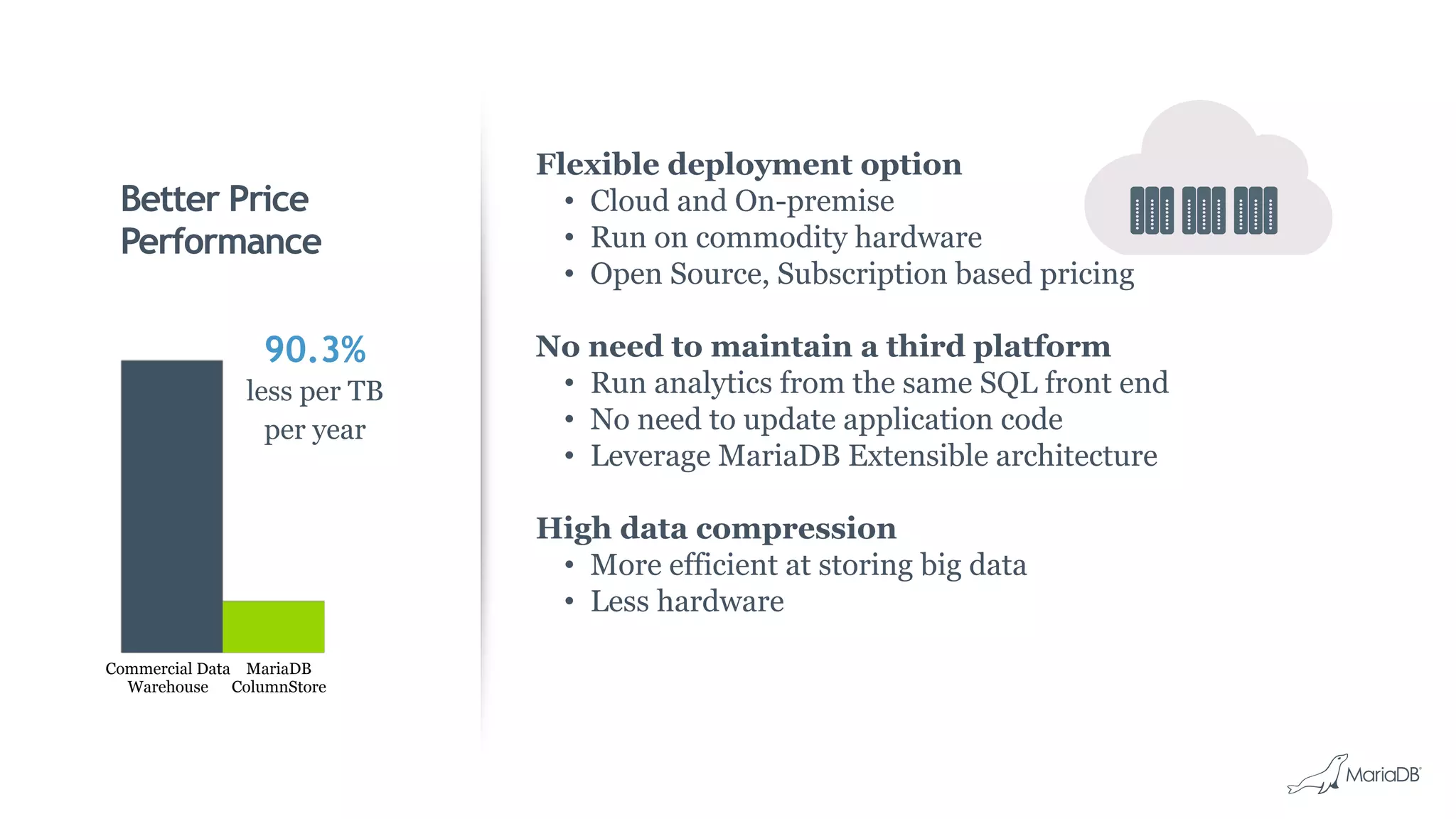 Better Price Performance

90.3%
less per TB per year

Commercial Data Warehouse
MariaDB ColumnStore

Flexible deployment option
• Cloud and On-premise
• Run on commodity hardware
• Open Source, Subscription based pricing

No need to maintain a third platform
• Run analytics from the same SQL front end
• No need to update application code
• Leverage MariaDB Extensible architecture

High data compression
• More efficient at storing big data
• Less hardware

MariaDB